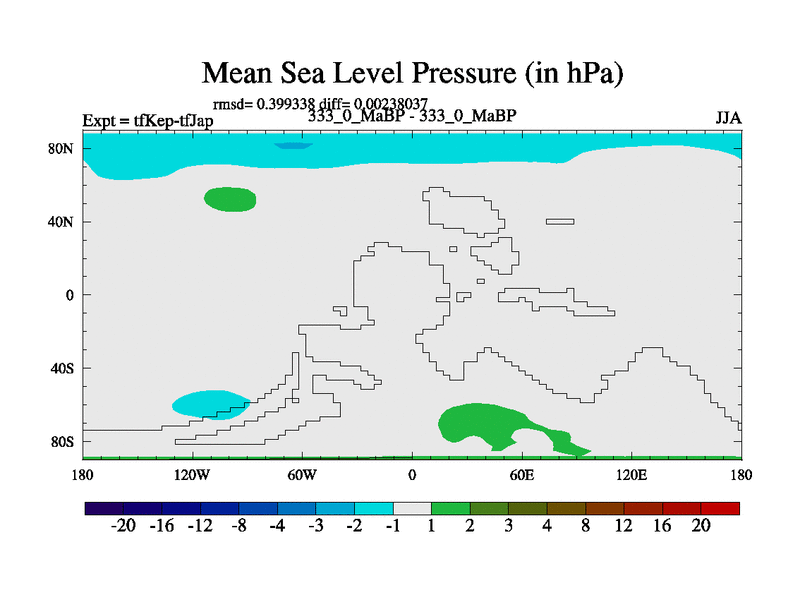 Mean Sea Level Pressure (in hPa)

rmsd= 0.399338 diff= 0.00238037

Expt = tfKep-tfJap

333_0_MaBP - 333_0_MaBP

JJA

80N

40N

0

40S

80S

180

120W

60W

0

60E

120E

180

-20 -16 -12 -8 -4 -3 -2 -1 1 2 3 4 8 12 16 20